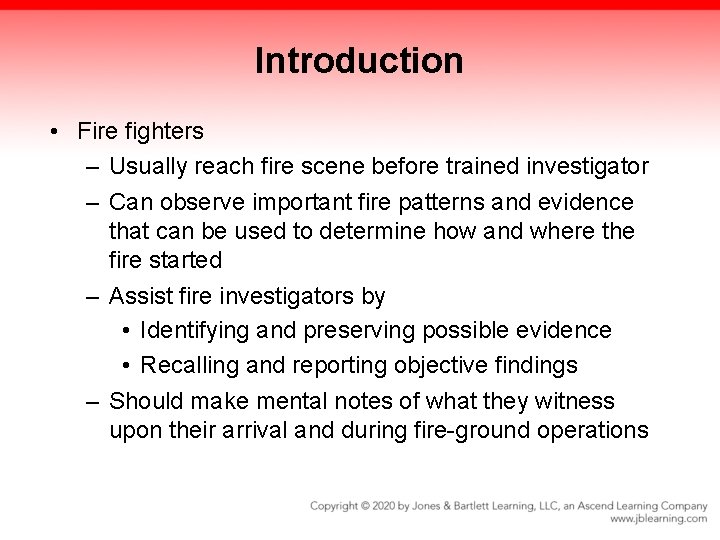 Introduction

• Fire fighters
– Usually reach fire scene before trained investigator
– Can observe important fire patterns and evidence that can be used to determine how and where the fire started
– Assist fire investigators by
• Identifying and preserving possible evidence
• Recalling and reporting objective findings
– Should make mental notes of what they witness upon their arrival and during fire-ground operations

Copyright © 2020 by Jones & Bartlett Learning, LLC, an Ascend Learning Company
www.jblearning.com